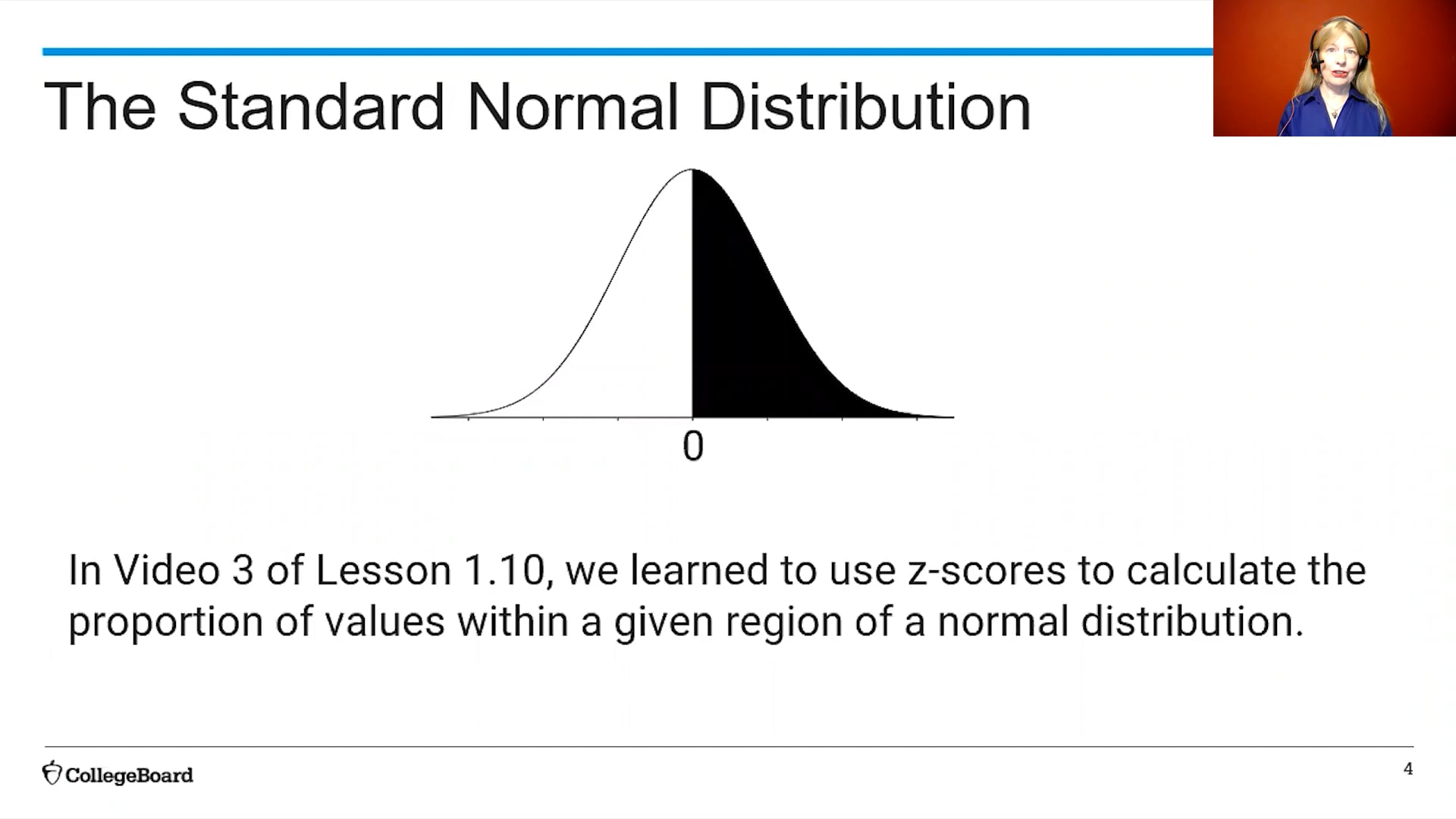 The Standard Normal Distribution

0

In Video 3 of Lesson 1.10, we learned to use z-scores to calculate the proportion of values within a given region of a normal distribution.

CollegeBoard

4